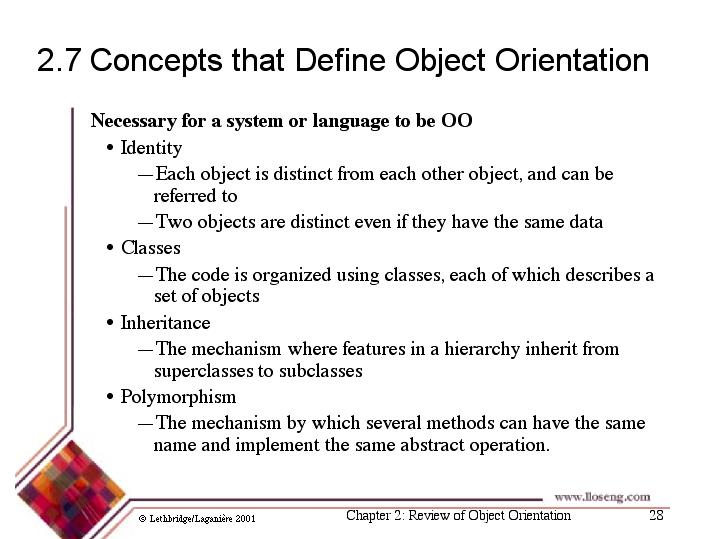 2.7 Concepts that Define Object Orientation

Necessary for a system or language to be OO

• Identity
—Each object is distinct from each other object, and can be referred to
—Two objects are distinct even if they have the same data

• Classes
—The code is organized using classes, each of which describes a set of objects

• Inheritance
—The mechanism where features in a hierarchy inherit from superclasses to subclasses

• Polymorphism
—The mechanism by which several methods can have the same name and implement the same abstract operation.

www.lloseng.com

© Lethbridge/Laganière 2001

Chapter 2: Review of Object Orientation

28